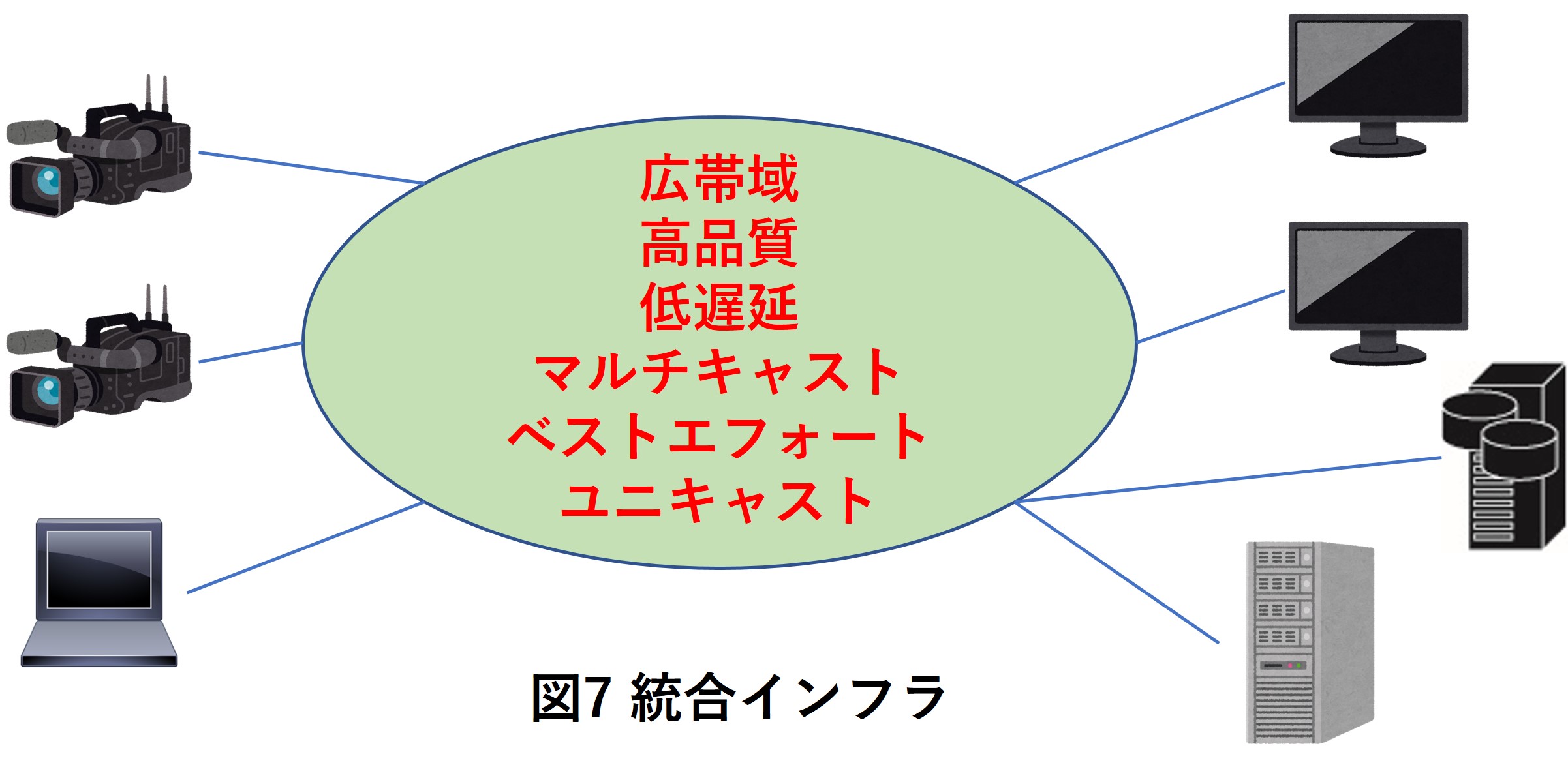 広帯域
高品質
低遅延
マルチキャスト
ベストエフォート
ユニキャスト

図7 統合インフラ